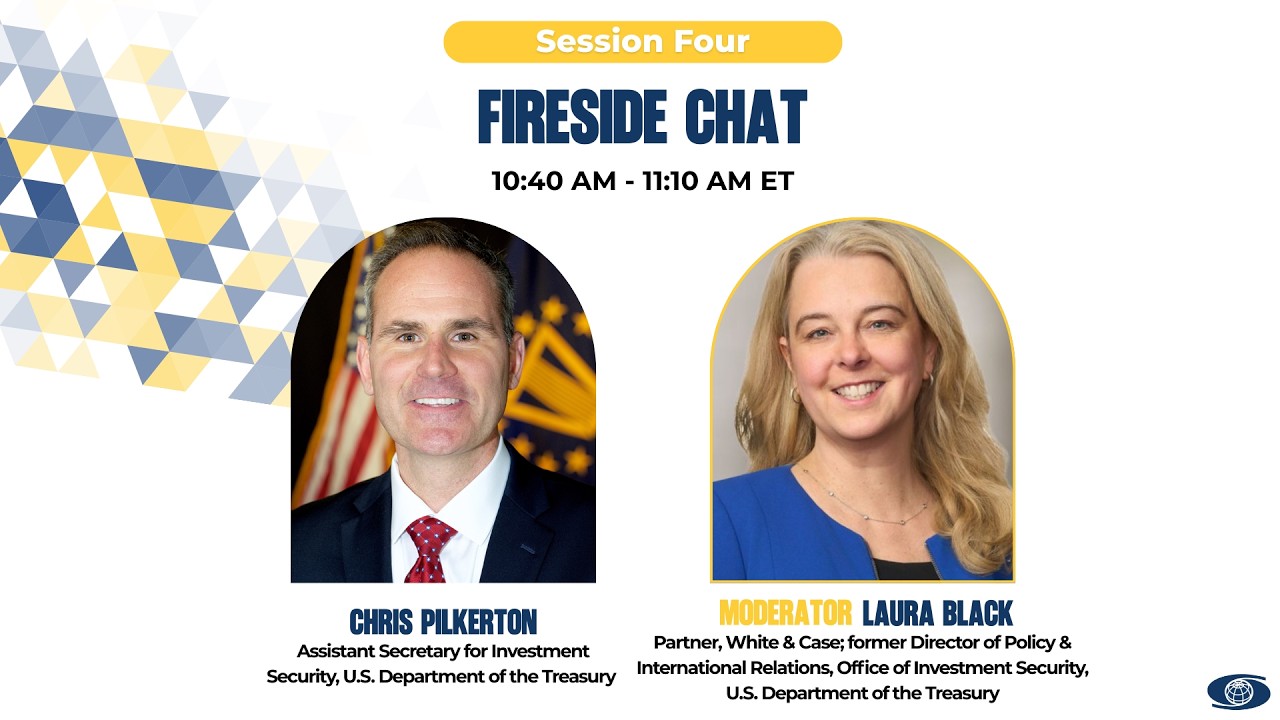 Session Four

FIRESIDE CHAT

10:40 AM - 11:10 AM ET

CHRIS PILKERTON
Assistant Secretary for Investment Security, U.S. Department of the Treasury

MODERATOR LAURA BLACK
Partner, White & Case; former Director of Policy & International Relations, Office of Investment Security, U.S. Department of the Treasury